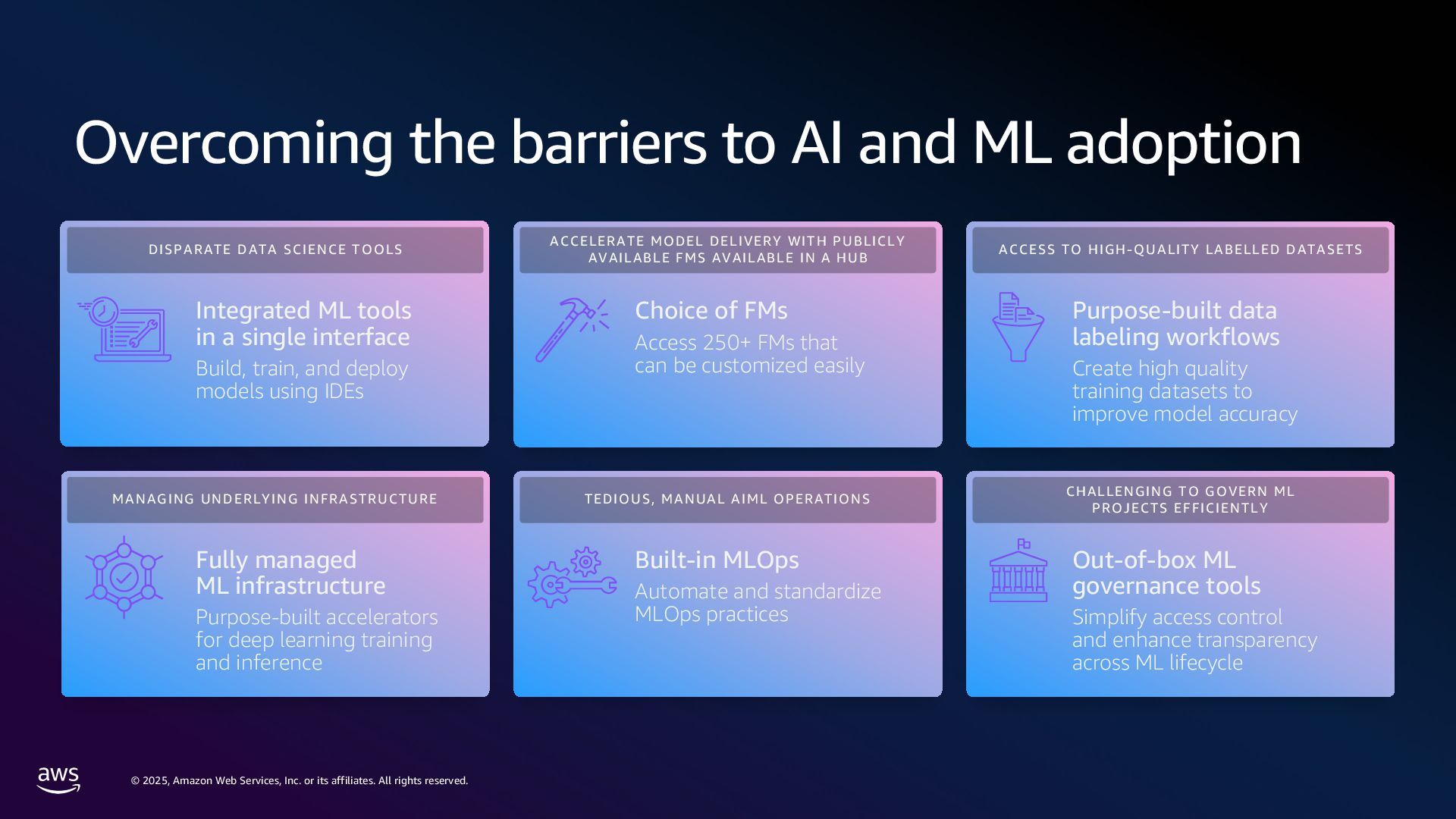 Overcoming the barriers to AI and ML adoption

DISPARATE DATA SCIENCE TOOLS

Integrated ML tools in a single interface

Build, train, and deploy models using IDEs

ACCELERATE MODEL DELIVERY WITH PUBLICLY AVAILABLE FMS AVAILABLE IN A HUB

Choice of FMs

Access 250+ FMs that can be customized easily

ACCESS TO HIGH-QUALITY LABELLED DATASETS

Purpose-built data labeling workflows

Create high quality training datasets to improve model accuracy

MANAGING UNDERLYING INFRASTRUCTURE

Fully managed ML infrastructure

Purpose-built accelerators for deep learning training and inference

TEDIOUS, MANUAL AIML OPERATIONS

Built-in MLOps

Automate and standardize MLOps practices

CHALLENGING TO GOVERN ML PROJECTS EFFICIENTLY

Out-of-box ML governance tools

Simplify access control and enhance transparency across ML lifecycle

aws

© 2025, Amazon Web Services, Inc. or its affiliates. All rights reserved.